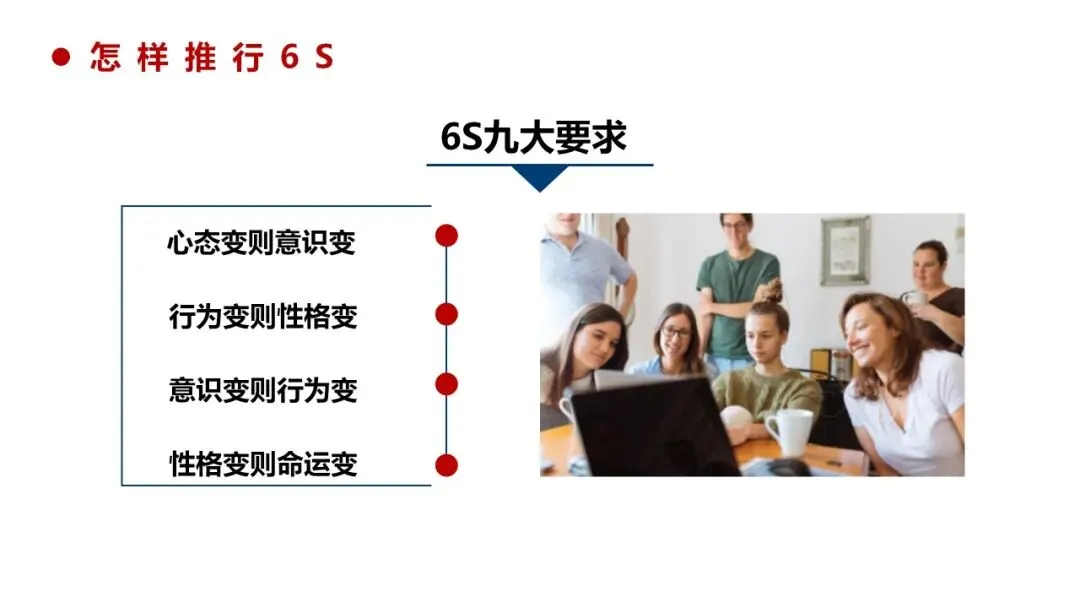 怎样推行6S

6S九大要求

心态变则意识变

行为变则性格变

意识变则行为变

性格变则命运变